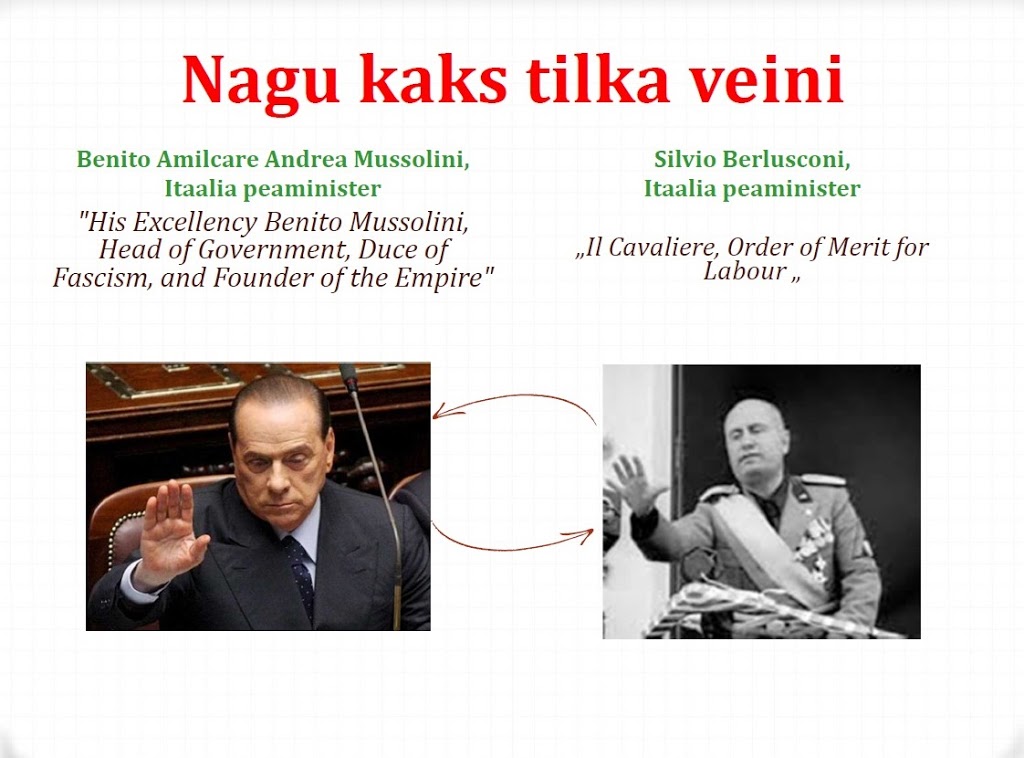 Nagu kaks tilka veini

Benito Amilcare Andrea Mussolini,
Itaalia peaminister

"His Excellency Benito Mussolini, Head of Government, Duce of Fascism, and Founder of the Empire"

Silvio Berlusconi,
Itaalia peaminister

„Il Cavaliere, Order of Merit for Labour „